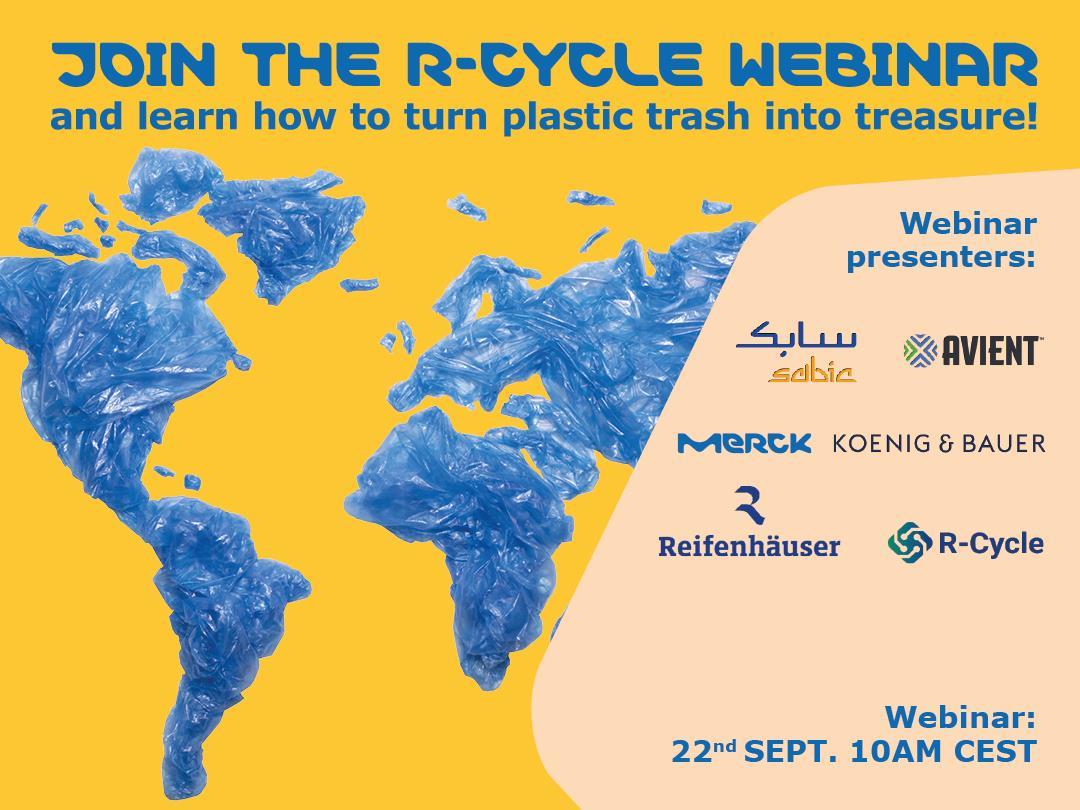 JOIN THE R-CYCLE WEBINAR
and learn how to turn plastic trash into treasure!

Webinar presenters:

سابك
sabic

AVIENT™

MERCK

KOENIG & BAUER

Reifenhäuser

R-Cycle

Webinar:
22nd SEPT. 10AM CEST